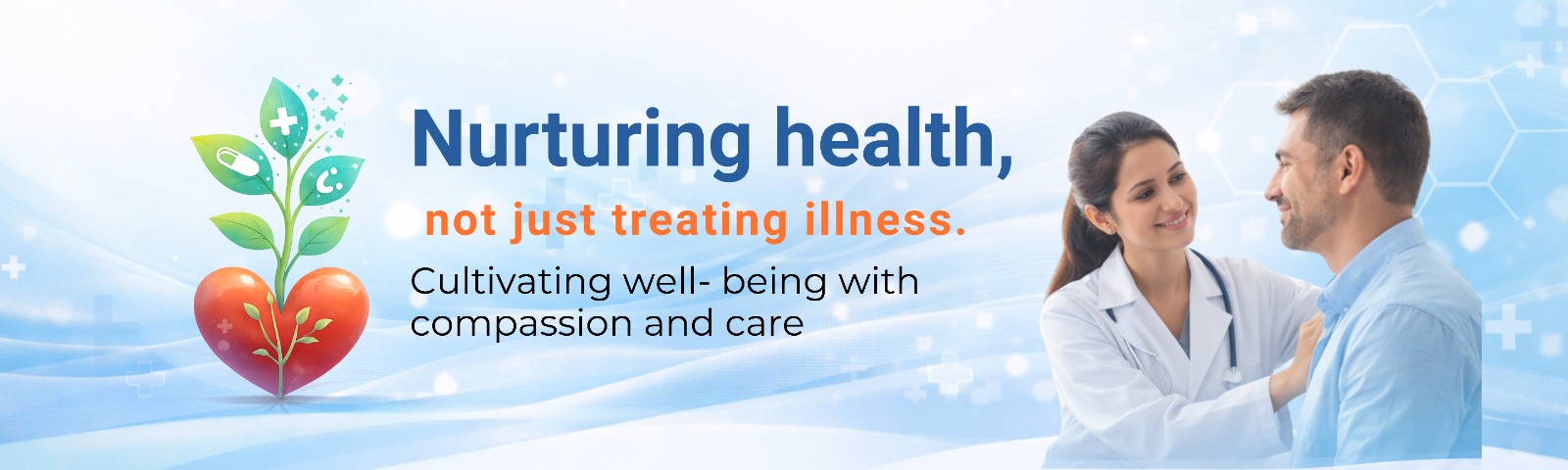 Nurturing health,

not just treating illness.

Cultivating well- being with compassion and care